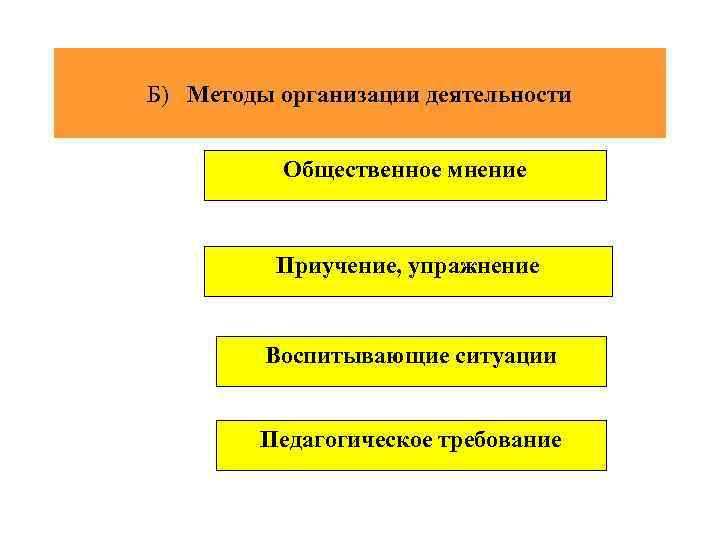 Б) Методы организации деятельности

Общественное мнение

Приучение, упражнение

Воспитывающие ситуации

Педагогическое требование